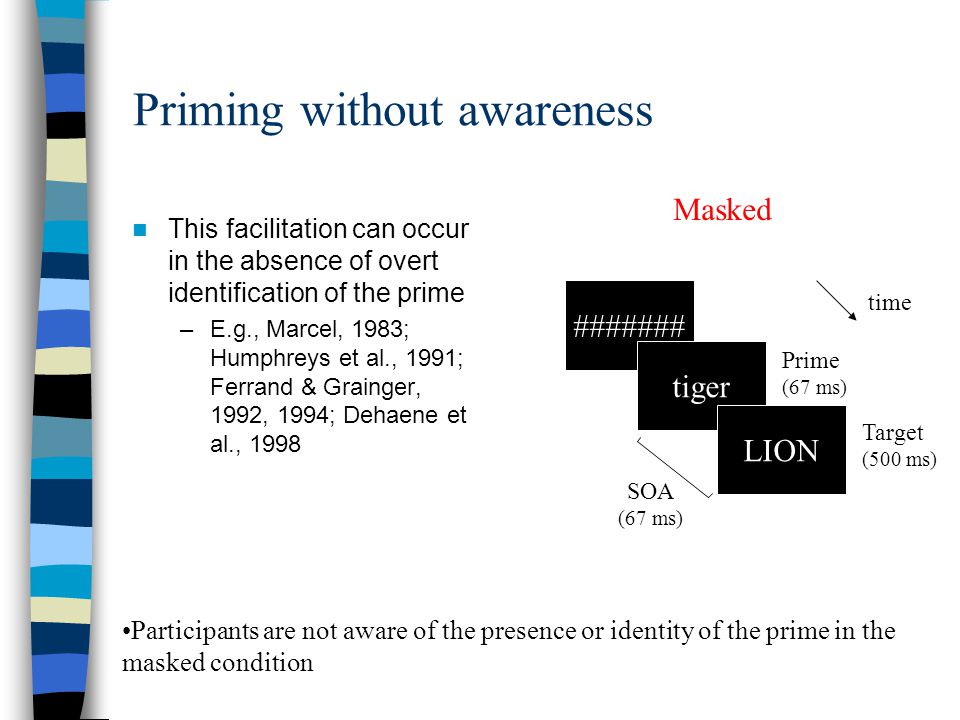 Priming without awareness

This facilitation can occur in the absence of overt identification of the prime

– E.g., Marcel, 1983; Humphreys et al., 1991; Ferrand & Grainger, 1992, 1994; Dehaene et al., 1998

Masked

time

#######

tiger

Prime
(67 ms)

LION

Target
(500 ms)

SOA
(67 ms)

•Participants are not aware of the presence or identity of the prime in the masked condition